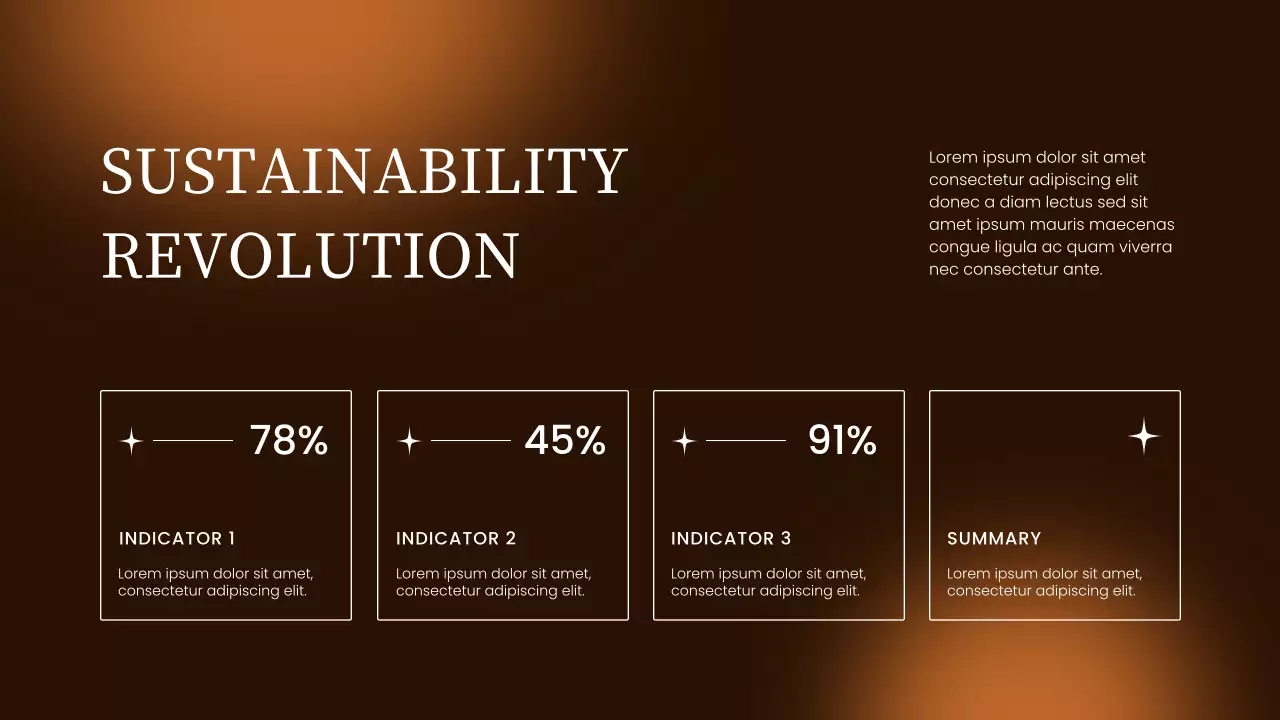 SUSTAINABILITY REVOLUTION

Lorem ipsum dolor sit amet consectetur adipiscing elit donec a diam lectus sed sit amet ipsum mauris maecenas congue ligula ac quam viverra nec consectetur ante.

78%

INDICATOR 1

Lorem ipsum dolor sit amet, consectetur adipiscing elit.

45%

INDICATOR 2

Lorem ipsum dolor sit amet, consectetur adipiscing elit.

91%

INDICATOR 3

Lorem ipsum dolor sit amet, consectetur adipiscing elit.

SUMMARY

Lorem ipsum dolor sit amet, consectetur adipiscing elit.